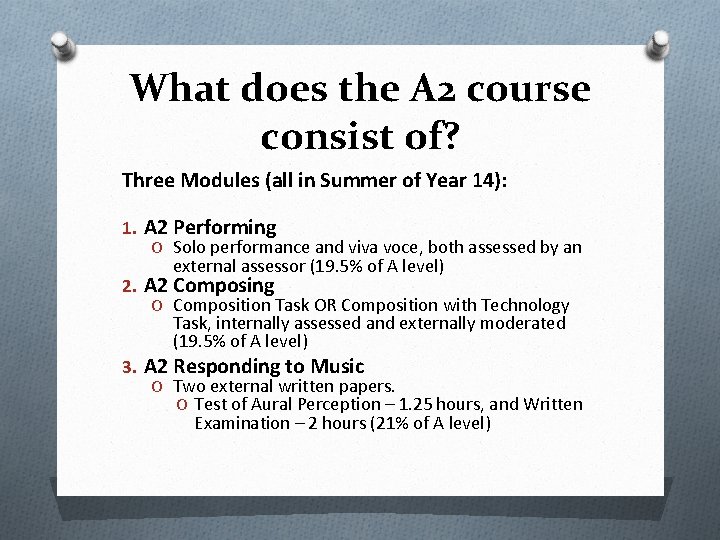 What does the A2 course consist of?

Three Modules (all in Summer of Year 14):

1. A2 Performing
O Solo performance and viva voce, both assessed by an external assessor (19.5% of A level)
2. A2 Composing
O Composition Task OR Composition with Technology Task, internally assessed and externally moderated (19.5% of A level)
3. A2 Responding to Music
O Two external written papers.
O Test of Aural Perception – 1.25 hours, and Written Examination – 2 hours (21% of A level)